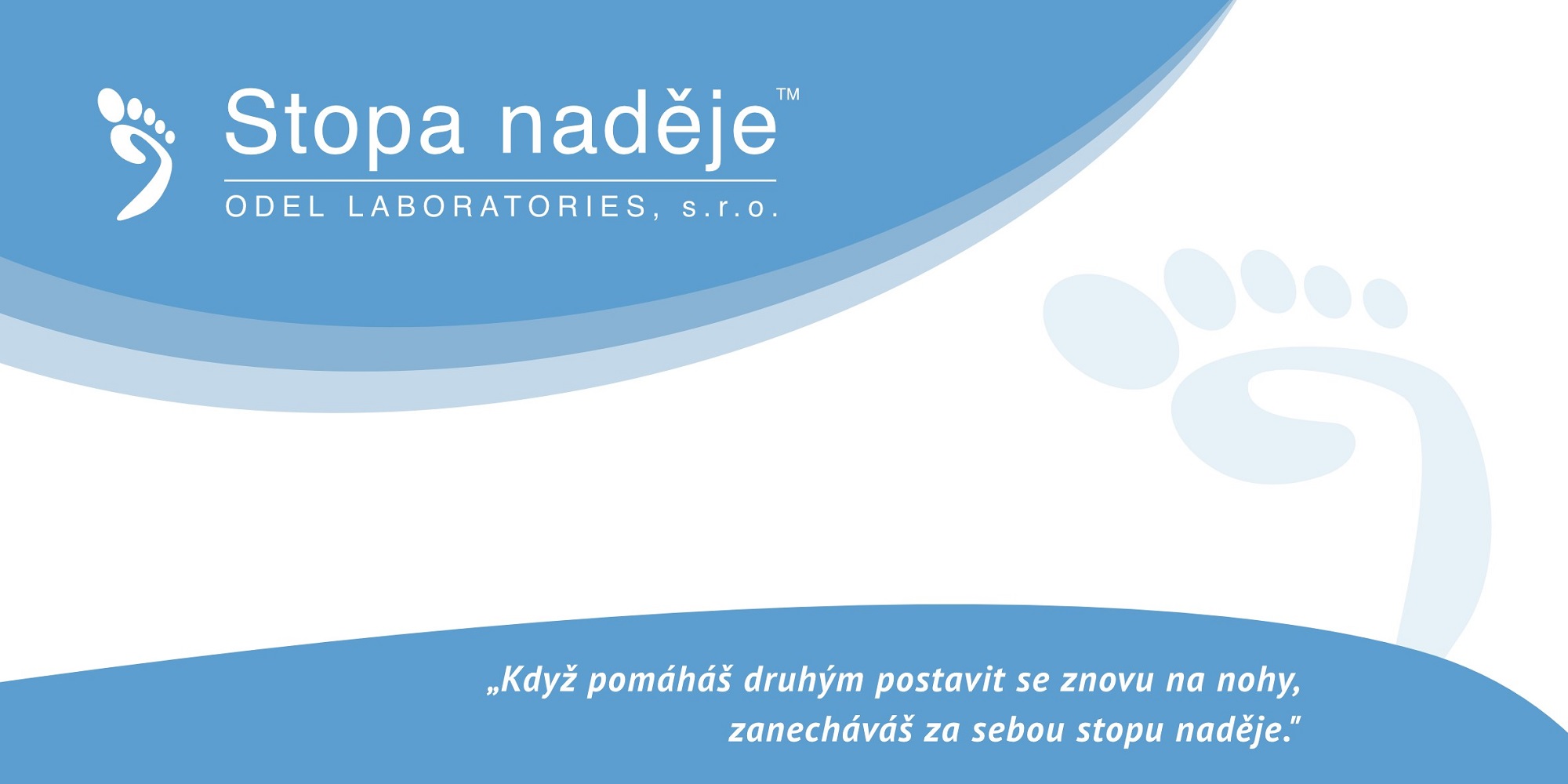 Stopa naděje™
ODEL LABORATORIES, s.r.o.

„Když pomáháš druhým postavit se znovu na nohy, zanecháváš za sebou stopu naděje."